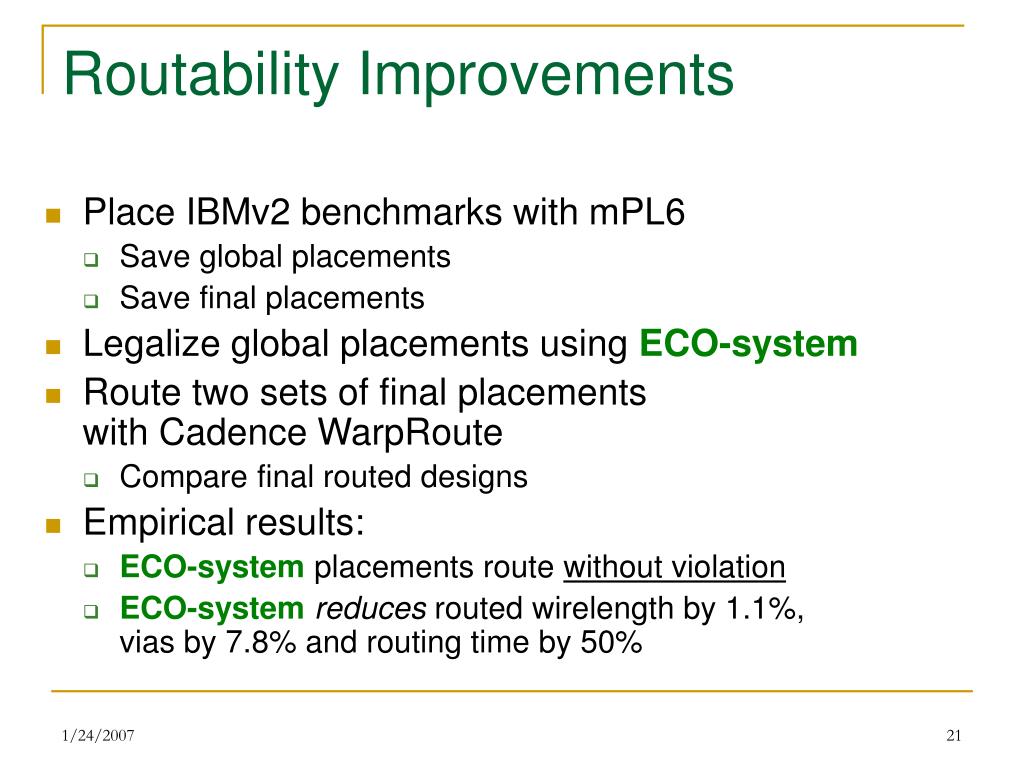 Routability Improvements

- Place IBMv2 benchmarks with mPL6
  - Save global placements
  - Save final placements
- Legalize global placements using ECO-system
- Route two sets of final placements with Cadence WarpRoute
  - Compare final routed designs
- Empirical results:
  - ECO-system placements route without violation
  - ECO-system reduces routed wirelength by 1.1%, vias by 7.8% and routing time by 50%

1/24/2007

21